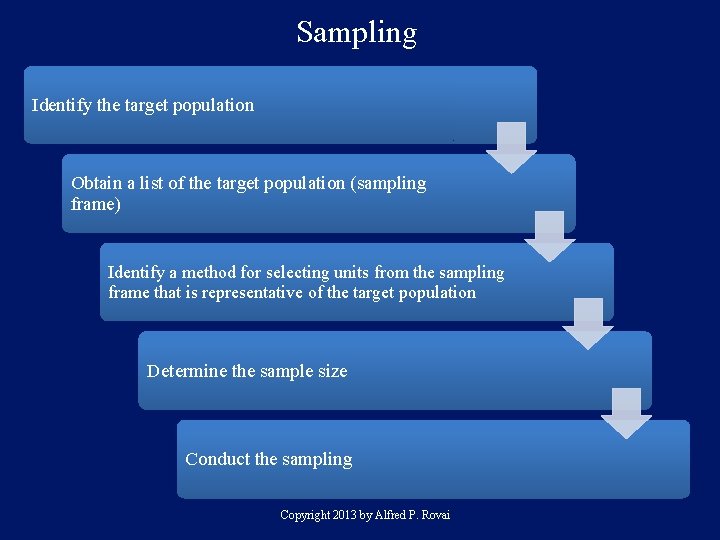 Sampling

Identify the target population

Obtain a list of the target population (sampling frame)

Identify a method for selecting units from the sampling frame that is representative of the target population

Determine the sample size

Conduct the sampling

Copyright 2013 by Alfred P. Rovai